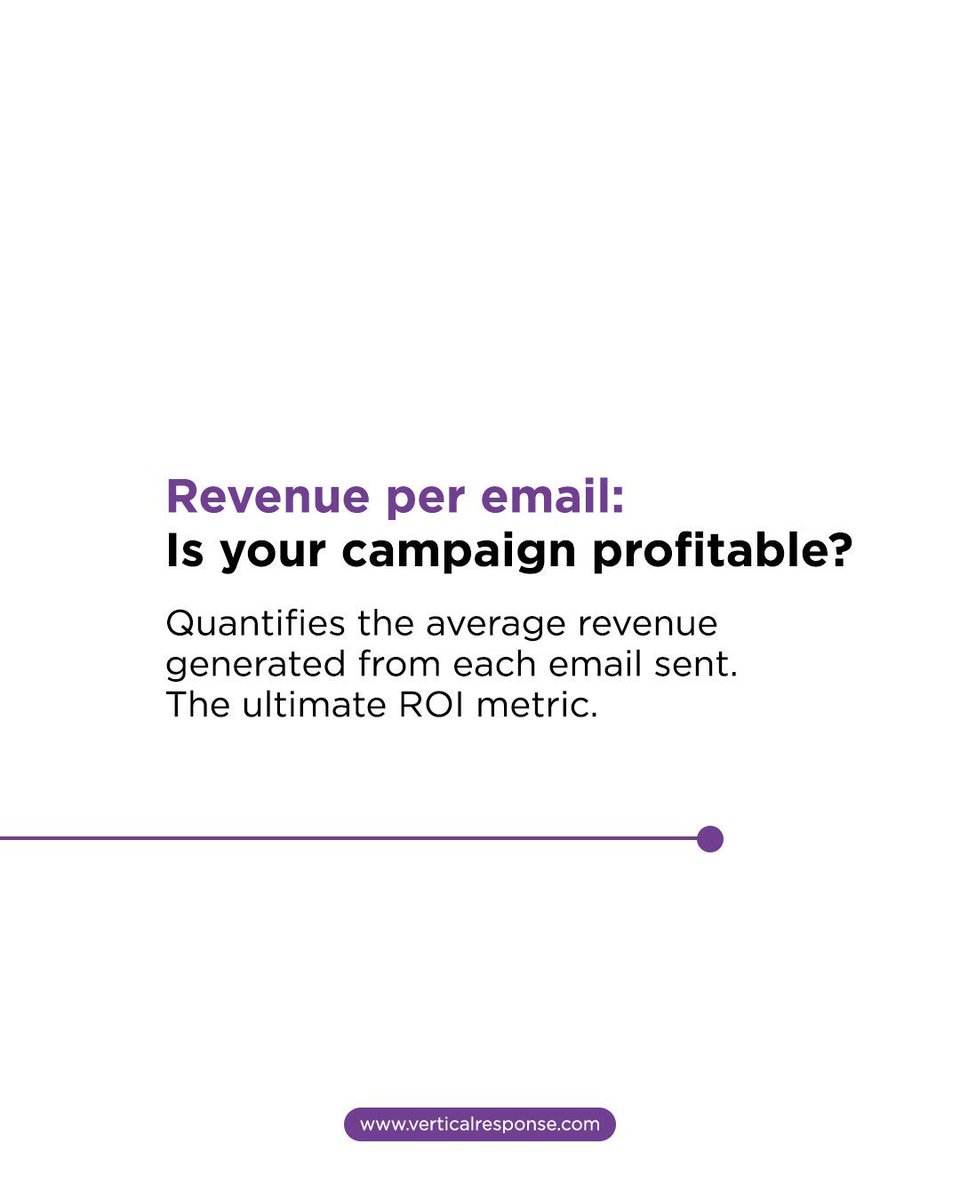 Revenue per email:
Is your campaign profitable?

Quantifies the average revenue generated from each email sent. The ultimate ROI metric.

www.verticalresponse.com